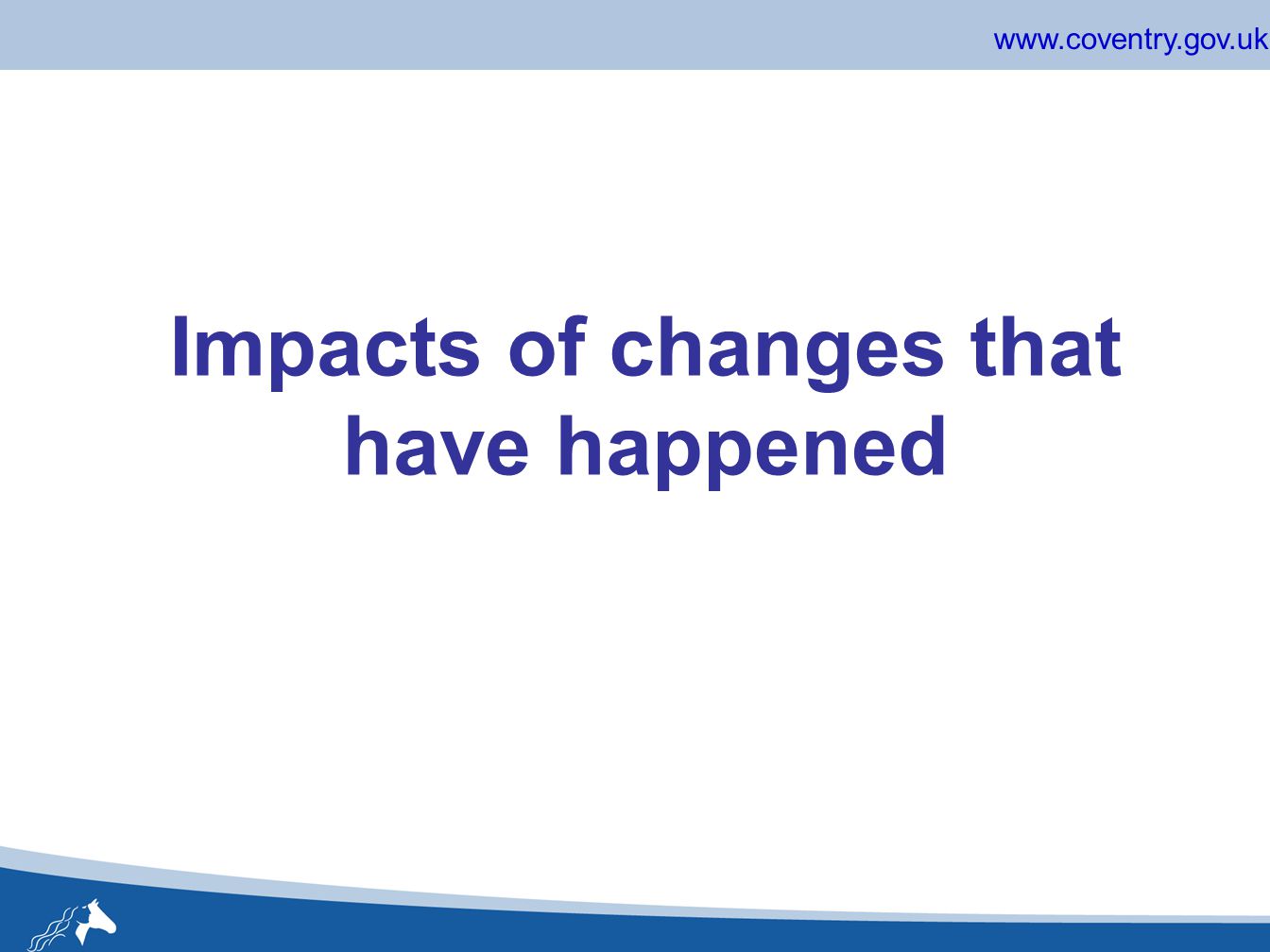 www.coventry.gov.uk

Impacts of changes that have happened